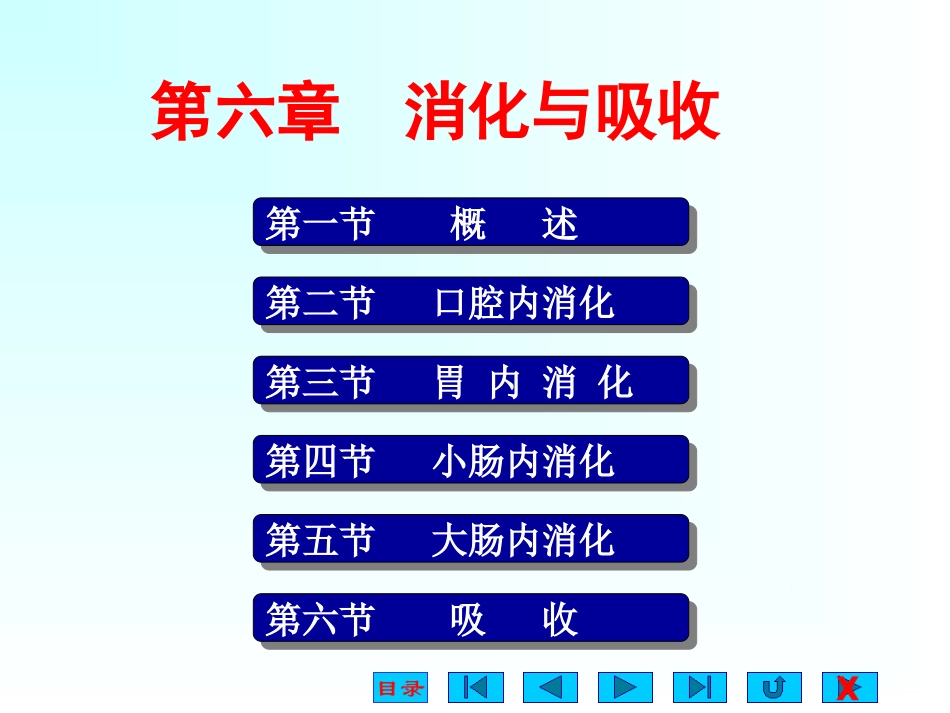 第六章　消化与吸收

第一节　概　述

第二节　口腔内消化

第三节　胃 内 消 化

第四节　小肠内消化

第五节　大肠内消化

第六节　吸　收

目录